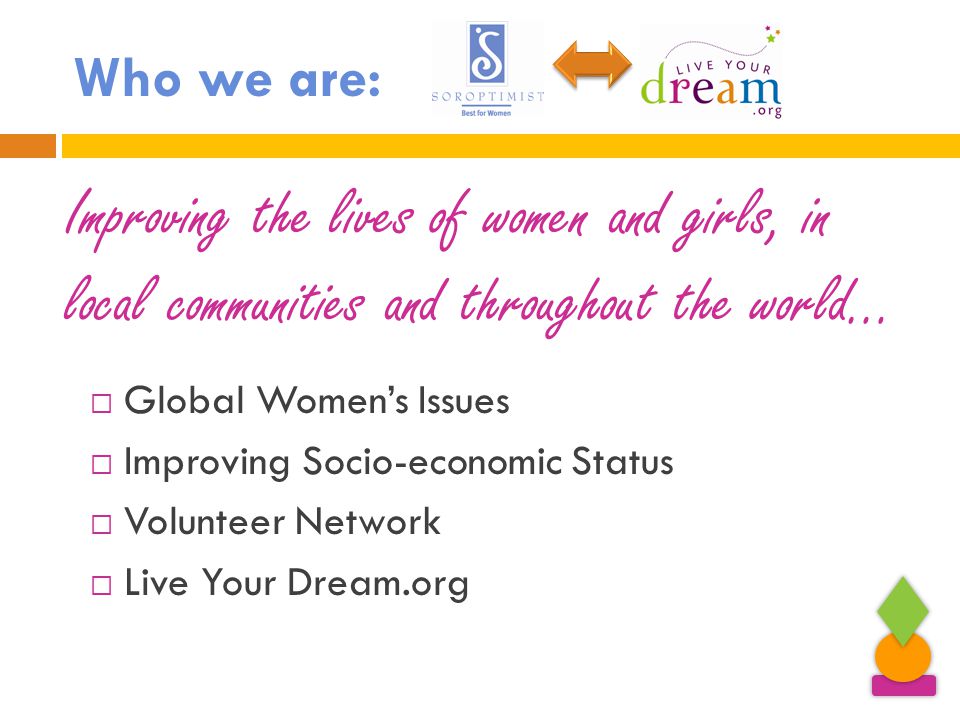 Who we are:

SOROPTIMIST
Best for Women

LIVE YOUR
dream
.org

Improving the lives of women and girls, in local communities and throughout the world…

□ Global Women's Issues
□ Improving Socio-economic Status
□ Volunteer Network
□ Live Your Dream.org